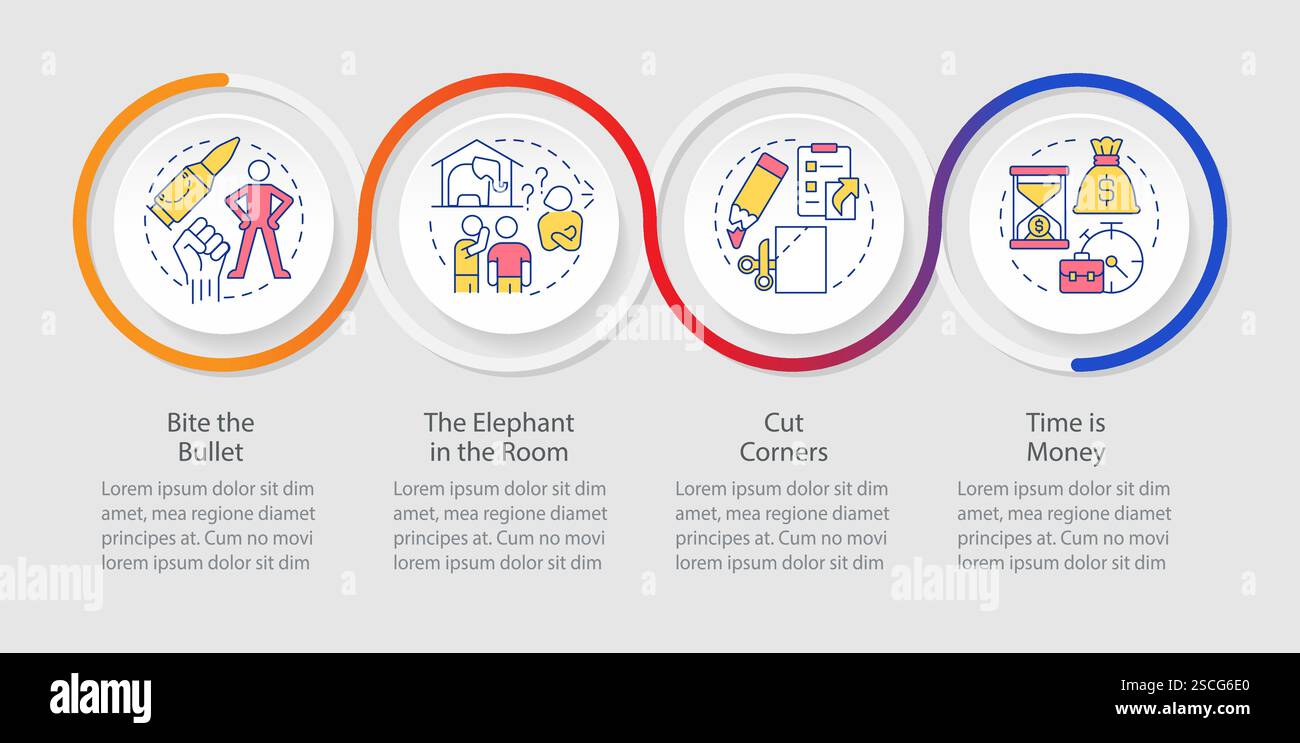 Bite the Bullet

Lorem ipsum dolor sit dim amet, mea regione diamet principes at. Cum no movi lorem ipsum dolor sit dim

The Elephant in the Room

Lorem ipsum dolor sit dim amet, mea regione diamet principes at. Cum no movi lorem ipsum dolor sit dim

Cut Corners

Lorem ipsum dolor sit dim amet, mea regione diamet principes at. Cum no movi lorem ipsum dolor sit dim

Time is Money

Lorem ipsum dolor sit dim amet, mea regione diamet principes at. Cum no movi lorem ipsum dolor sit dim

alamy

alamy

alamy

alamy

Image ID: 2SCG6E0
www.alamy.com